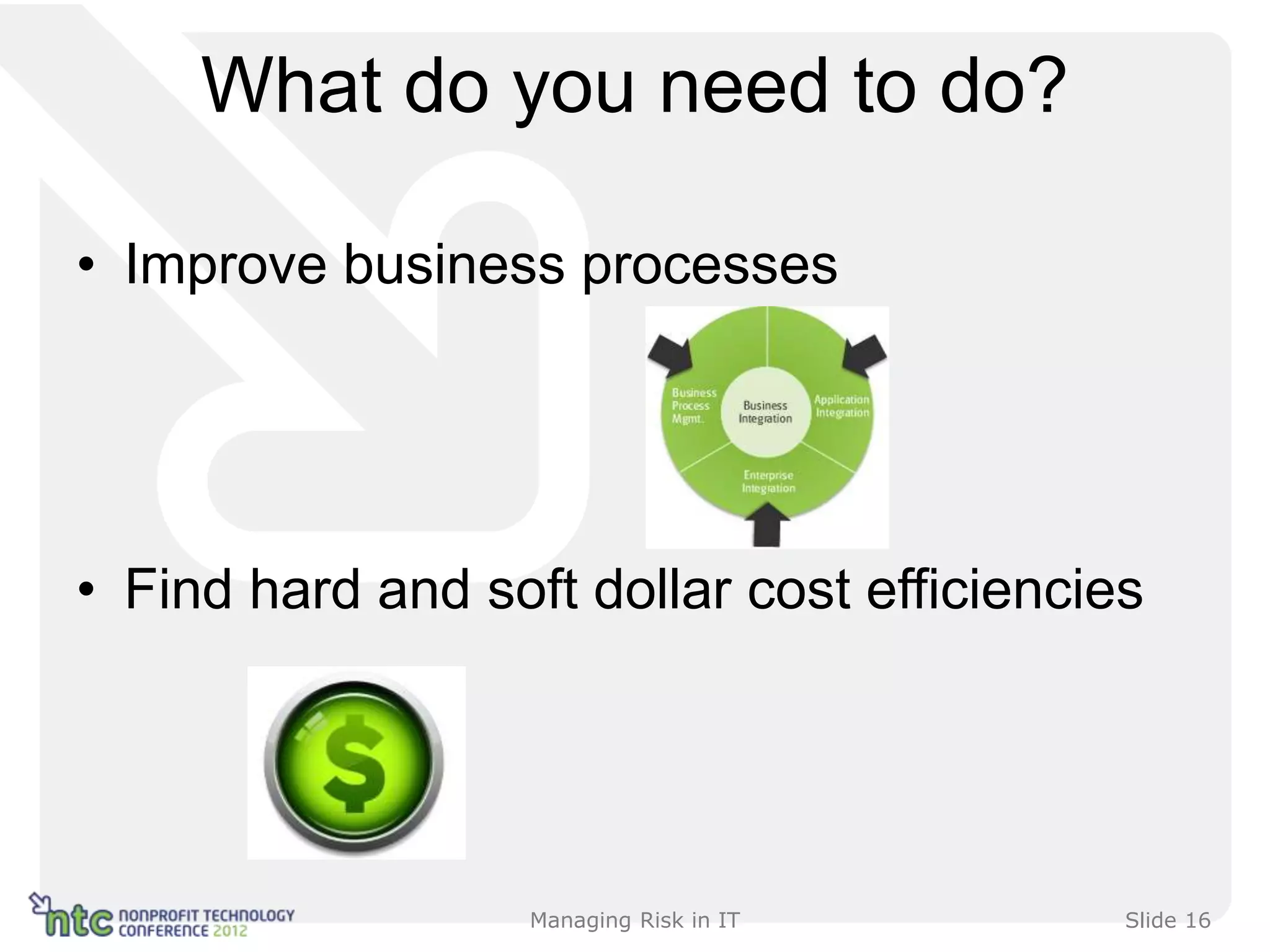 What do you need to do?

• Improve business processes

Business Process Mgmt.

Business Integration

Application Integration

Enterprise Integration

• Find hard and soft dollar cost efficiencies

$

ntc NONPROFIT TECHNOLOGY CONFERENCE 2012

Managing Risk in IT

Slide 16